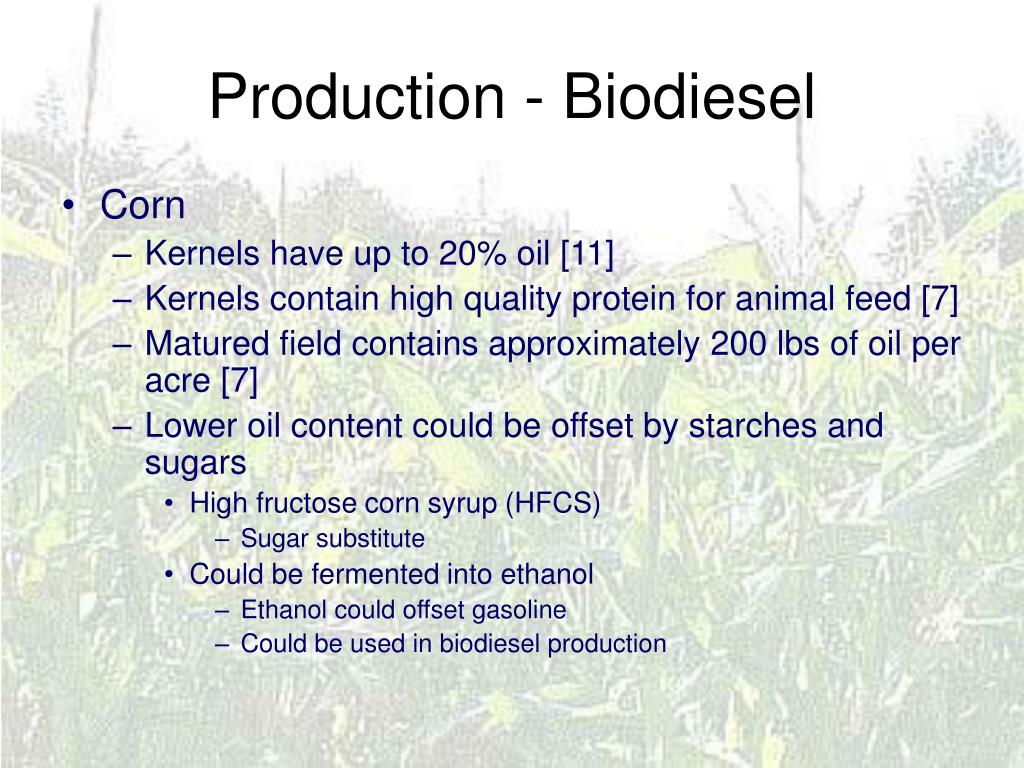 Production - Biodiesel

• Corn
– Kernels have up to 20% oil [11]
– Kernels contain high quality protein for animal feed [7]
– Matured field contains approximately 200 lbs of oil per acre [7]
– Lower oil content could be offset by starches and sugars
• High fructose corn syrup (HFCS)
– Sugar substitute
• Could be fermented into ethanol
– Ethanol could offset gasoline
– Could be used in biodiesel production